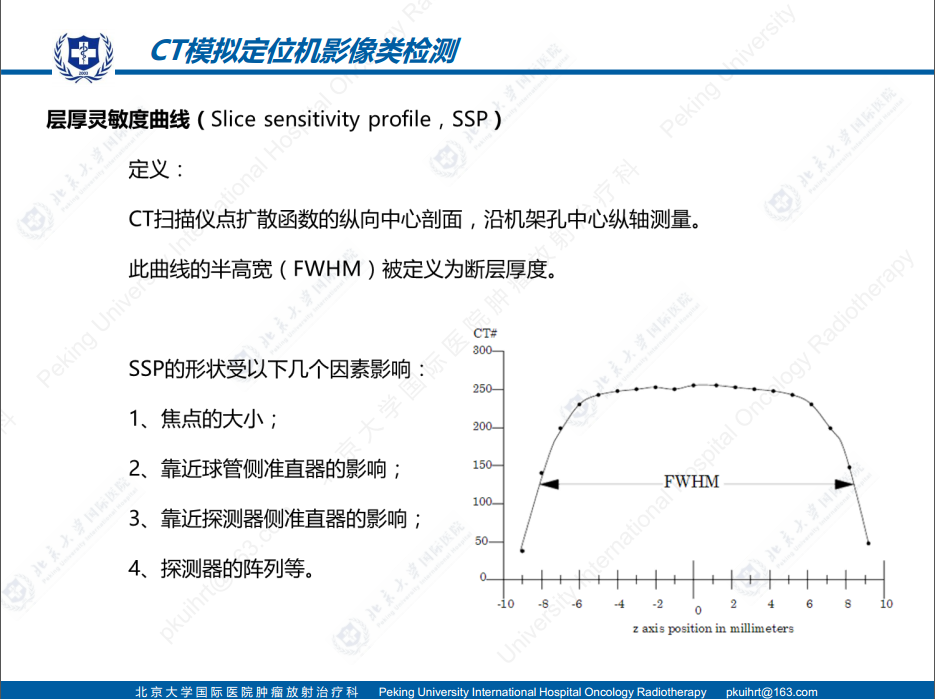 CT模拟定位机影像类检测

层厚灵敏度曲线（Slice sensitivity profile，SSP）

定义：

CT扫描仪点扩散函数的纵向中心剖面，沿机架孔中心纵轴测量。

此曲线的半高宽（FWHM）被定义为断层厚度。

SSP的形状受以下几个因素影响：

1、焦点的大小；

2、靠近球管侧准直器的影响；

3、靠近探测器侧准直器的影响；

4、探测器的阵列等。

CT#
300
250
200
150
100
50
0
FWHM
-10 -8 -6 -4 -2 0 2 4 6 8 10
z axis position in millimeters

北京大学国际医院肿瘤放射治疗科 Peking University International Hospital Oncology Radiotherapy pkuihrt@163.com